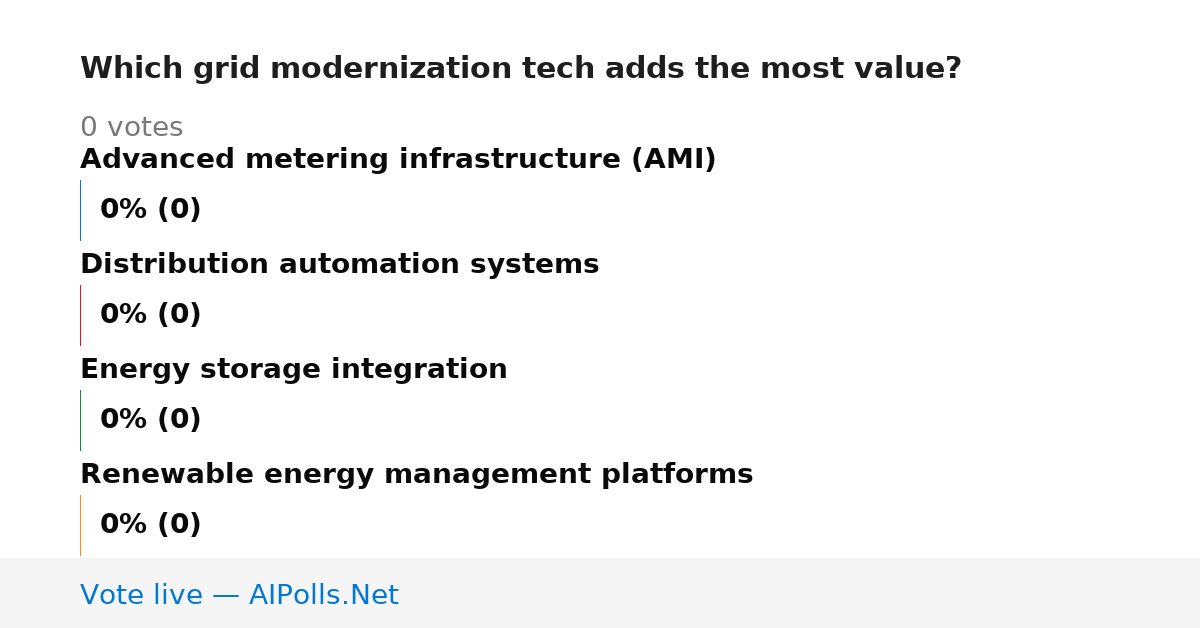 Which grid modernization tech adds the most value?

0 votes

Advanced metering infrastructure (AMI)

0% (0)

Distribution automation systems

0% (0)

Energy storage integration

0% (0)

Renewable energy management platforms

0% (0)

Vote live — AIPolls.Net